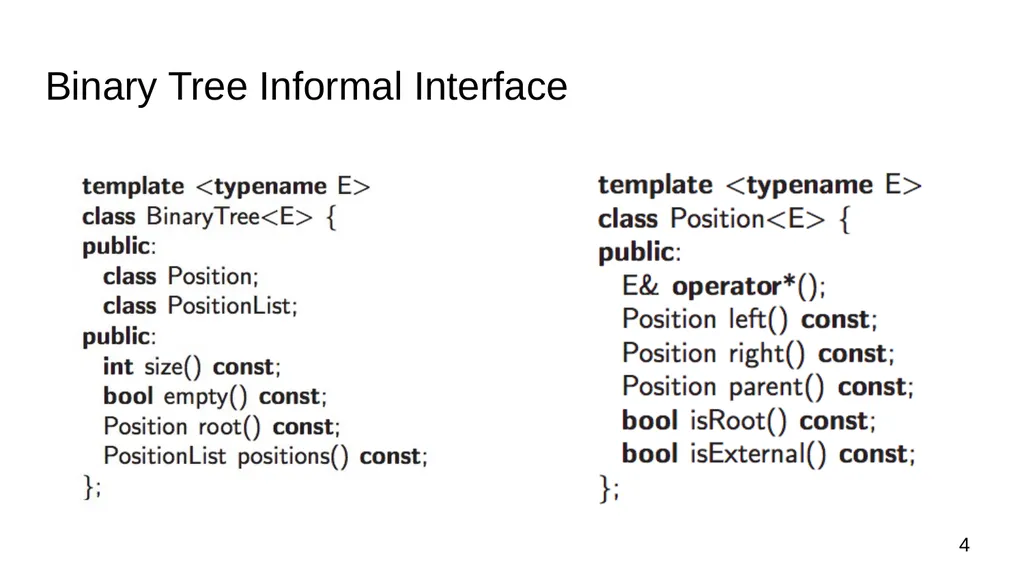 Binary Tree Informal Interface

template <typename E>
class BinaryTree<E> {
public:
class Position;
class PositionList;
public:
int size() const;
bool empty() const;
Position root() const;
PositionList positions() const;
};

template <typename E>
class Position<E> {
public:
E& operator*();
Position left() const;
Position right() const;
Position parent() const;
bool isRoot() const;
bool isExternal() const;
};

4